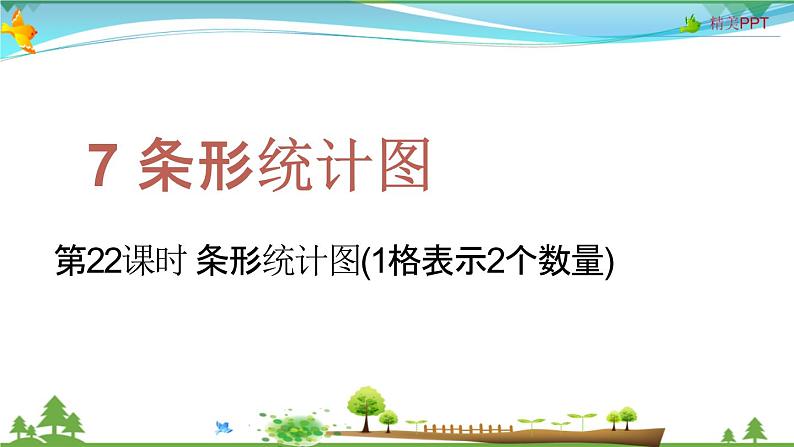 精美PPT

7 条形统计图

第22课时 条形统计图(1格表示2个数量)